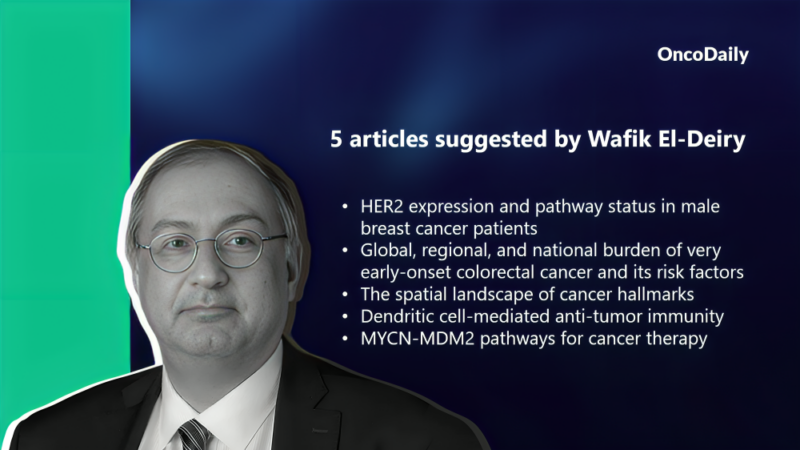 OncoDaily

5 articles suggested by Wafik El-Deiry

• HER2 expression and pathway status in male breast cancer patients
• Global, regional, and national burden of very early-onset colorectal cancer and its risk factors
• The spatial landscape of cancer hallmarks
• Dendritic cell-mediated anti-tumor immunity
• MYCN-MDM2 pathways for cancer therapy